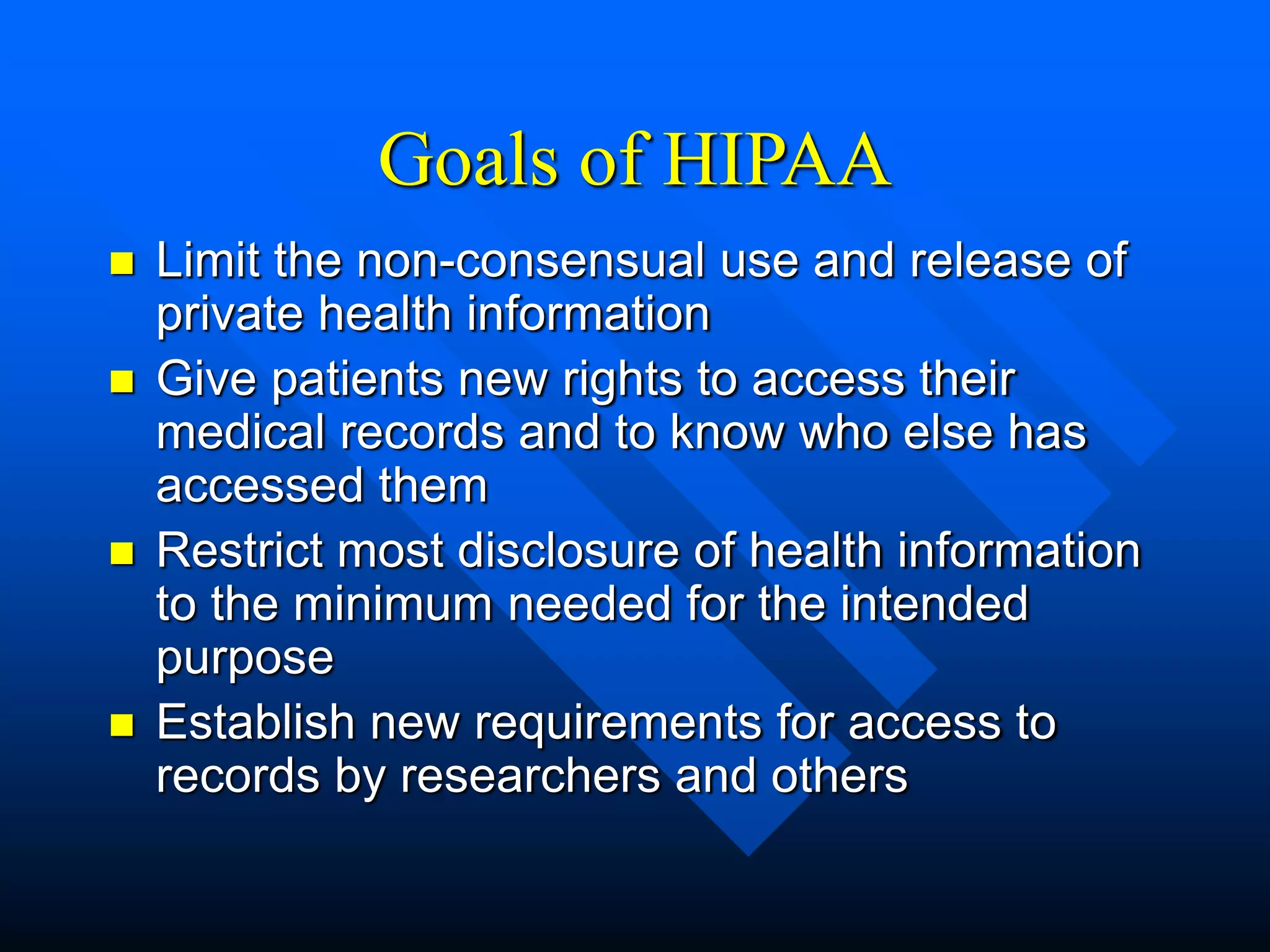 Goals of HIPAA

- Limit the non-consensual use and release of private health information
- Give patients new rights to access their medical records and to know who else has accessed them
- Restrict most disclosure of health information to the minimum needed for the intended purpose
- Establish new requirements for access to records by researchers and others